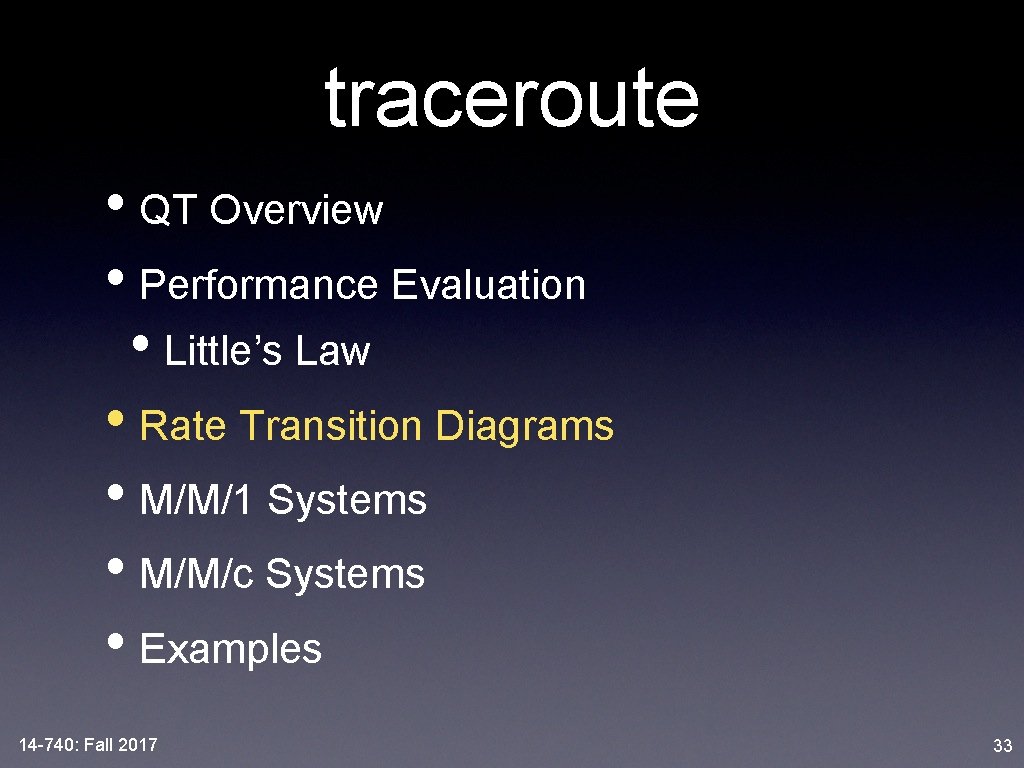 traceroute

• QT Overview

• Performance Evaluation

• Little’s Law

• Rate Transition Diagrams

• M/M/1 Systems

• M/M/c Systems

• Examples

14-740: Fall 2017

33